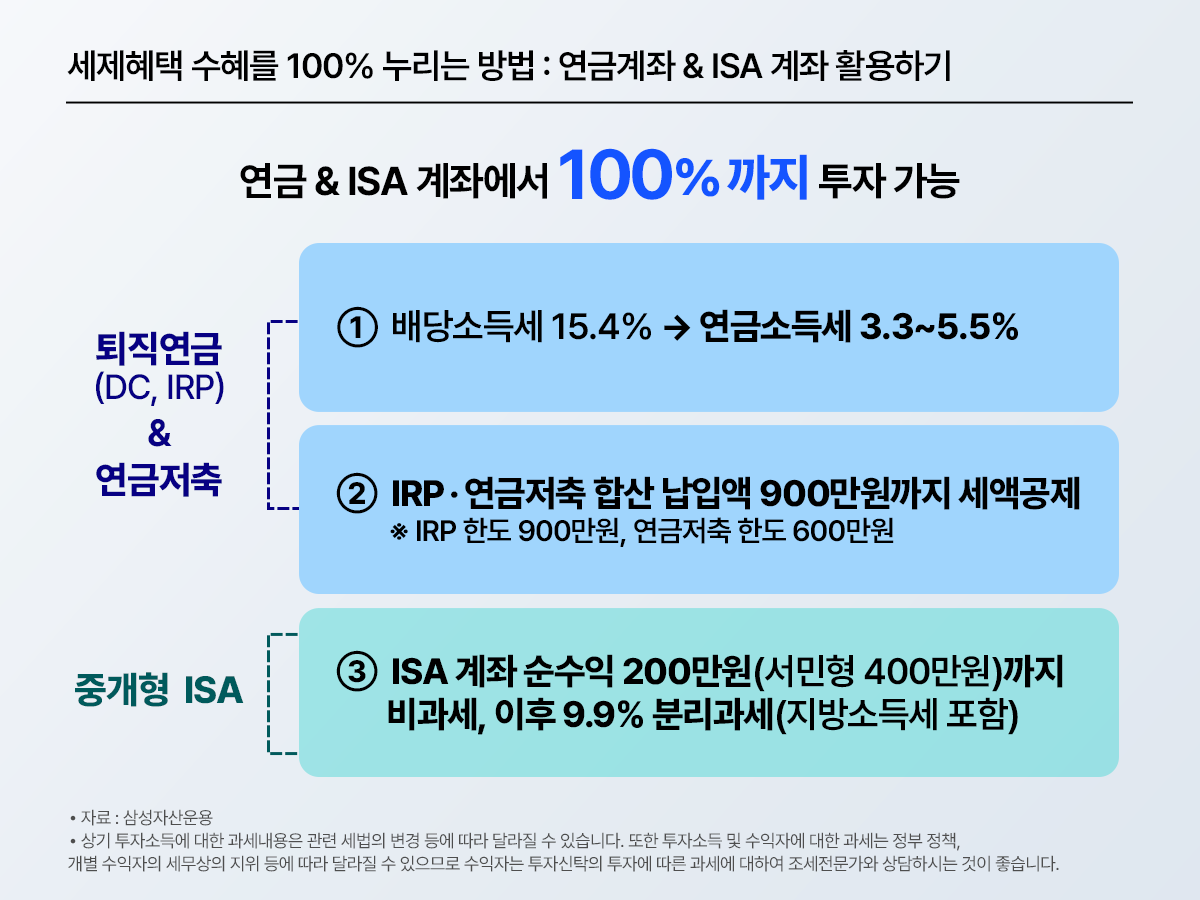 세제혜택 수혜를 100% 누리는 방법 : 연금계좌 & ISA 계좌 활용하기

연금 & ISA 계좌에서 100% 까지 투자 가능

퇴직연금 (DC, IRP) & 연금저축

① 배당소득세 15.4% → 연금소득세 3.3~5.5%

② IRP · 연금저축 합산 납입액 900만원까지 세액공제
※ IRP 한도 900만원, 연금저축 한도 600만원

중개형 ISA

③ ISA 계좌 순수익 200만원(서민형 400만원)까지 비과세, 이후 9.9% 분리과세(지방소득세 포함)

• 자료 : 삼성자산운용
• 상기 투자소득에 대한 과세내용은 관련 세법의 변경 등에 따라 달라질 수 있습니다. 또한 투자소득 및 수익자에 대한 과세는 정부 정책, 개별 수익자의 세무상의 지위 등에 따라 달라질 수 있으므로 수익자는 투자신탁의 투자에 따른 과세에 대하여 조세전문가와 상담하시는 것이 좋습니다.